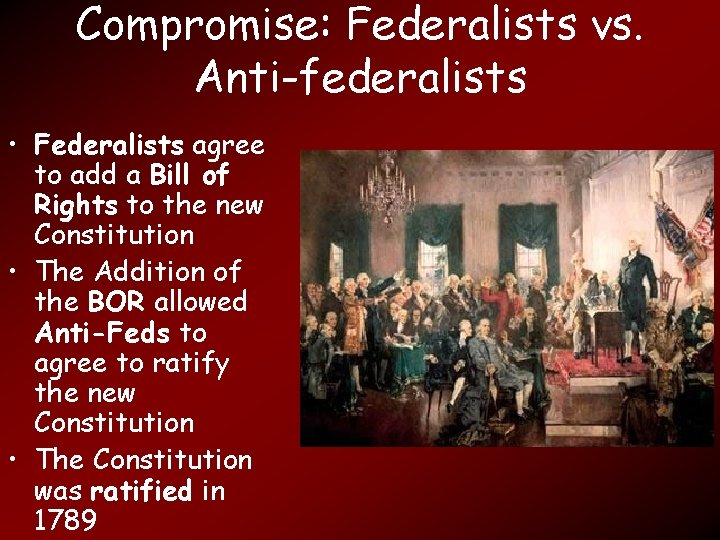 Compromise: Federalists vs. Anti-federalists

• Federalists agree to add a Bill of Rights to the new Constitution
• The Addition of the BOR allowed Anti-Feds to agree to ratify the new Constitution
• The Constitution was ratified in 1789